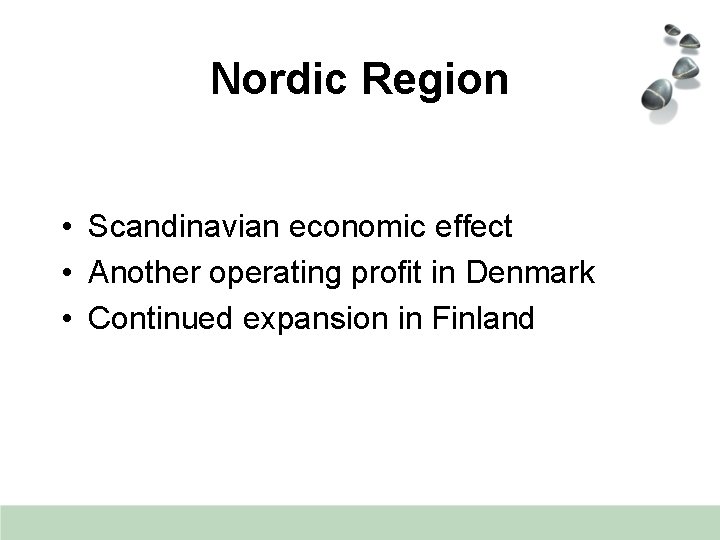 Nordic Region

• Scandinavian economic effect
• Another operating profit in Denmark
• Continued expansion in Finland